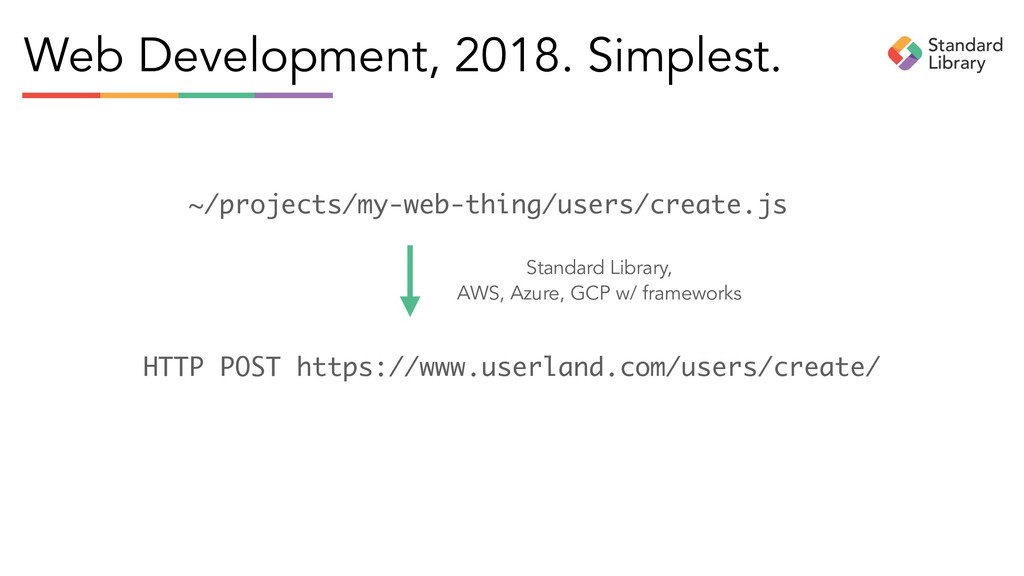 Web Development, 2018. Simplest.

Standard Library

~/projects/my-web-thing/users/create.js

Standard Library,
AWS, Azure, GCP w/ frameworks

HTTP POST https://www.userland.com/users/create/